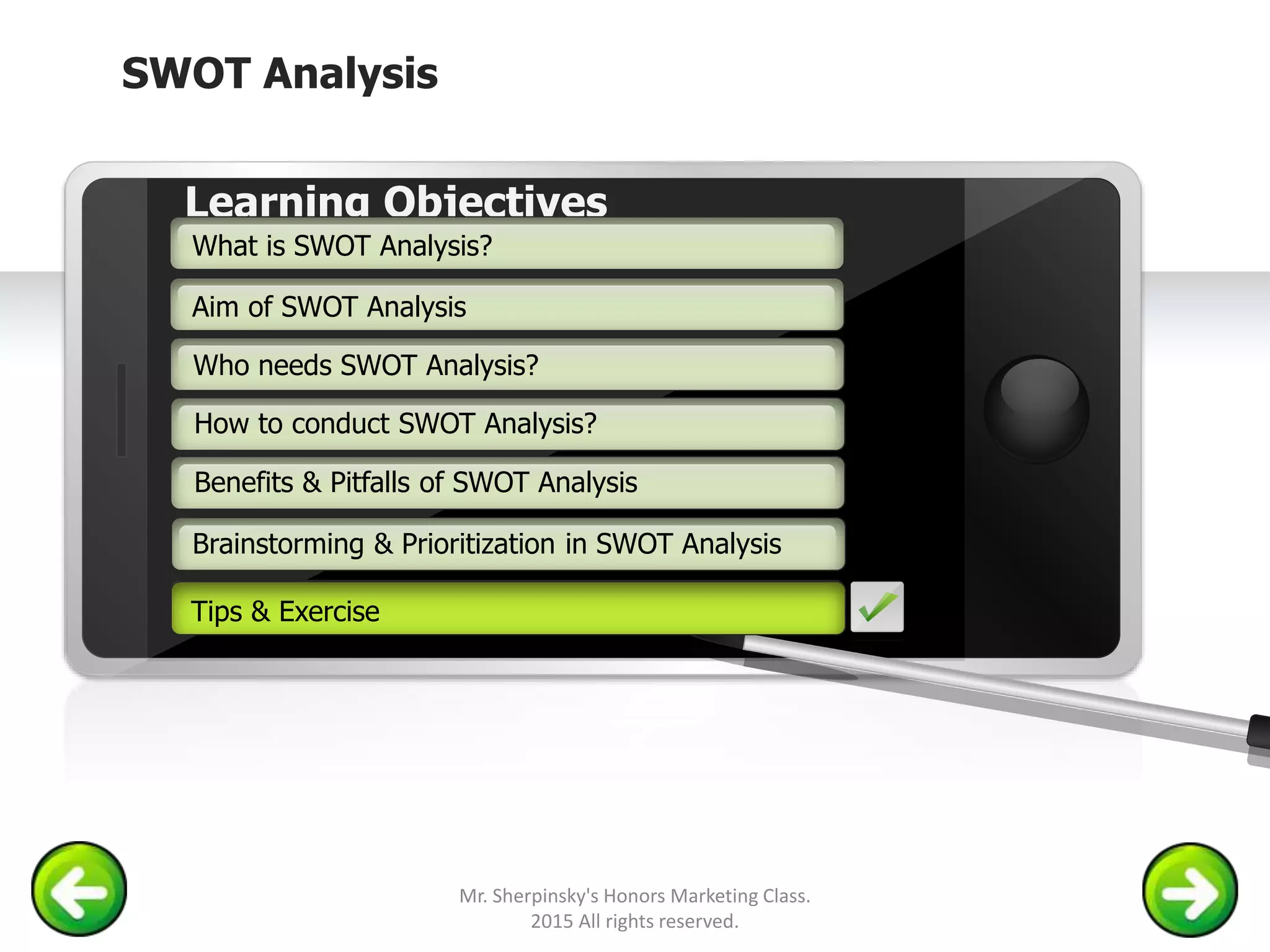 SWOT Analysis

Learning Objectives

What is SWOT Analysis?

Aim of SWOT Analysis

Who needs SWOT Analysis?

How to conduct SWOT Analysis?

Benefits & Pitfalls of SWOT Analysis

Brainstorming & Prioritization in SWOT Analysis

Tips & Exercise

Mr. Sherpinsky's Honors Marketing Class.
2015 All rights reserved.